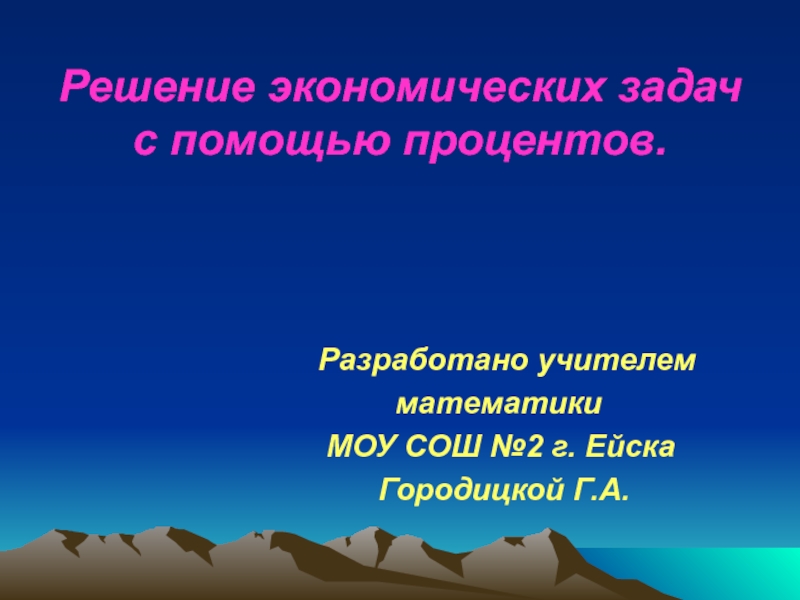 Решение экономических задач с помощью процентов.

Разработано учителем
математики
МОУ СОШ №2 г. Ейска
Городицкой Г.А.